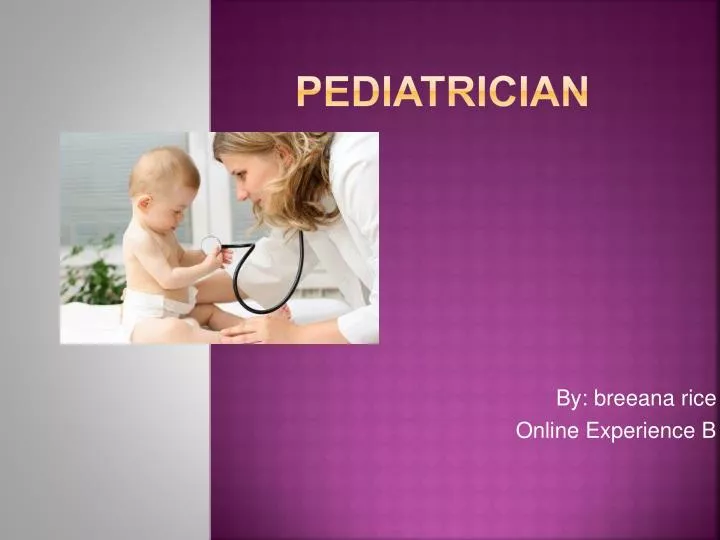 PEDIATRICIAN

By: breeana rice
Online Experience B